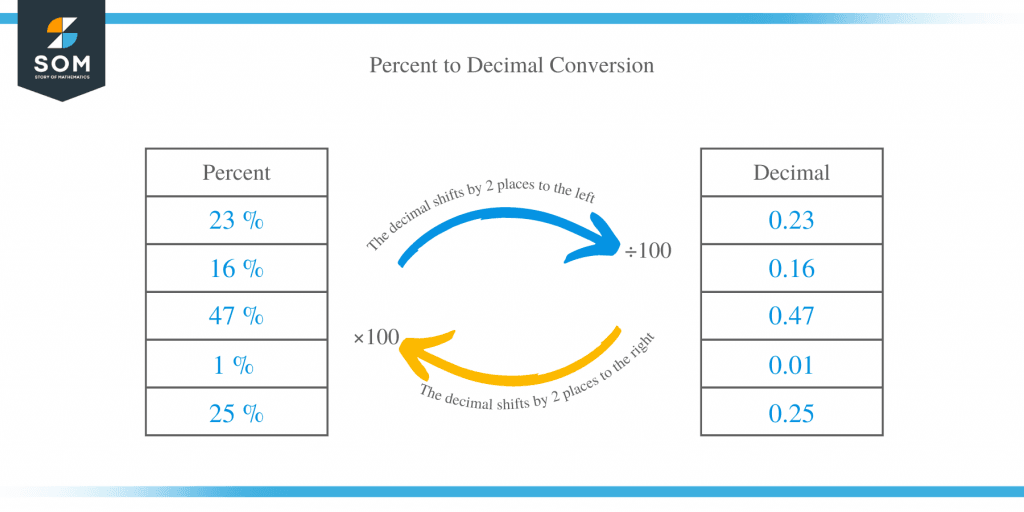 SOM
STORY OF MATHEMATICS

Percent to Decimal Conversion

| Percent |
|---|
| 23 % |
| 16 % |
| 47 % |
| 1 % |
| 25 % |

The decimal shifts by 2 places to the left

÷100

×100

The decimal shifts by 2 places to the right

| Decimal |
|---|
| 0.23 |
| 0.16 |
| 0.47 |
| 0.01 |
| 0.25 |